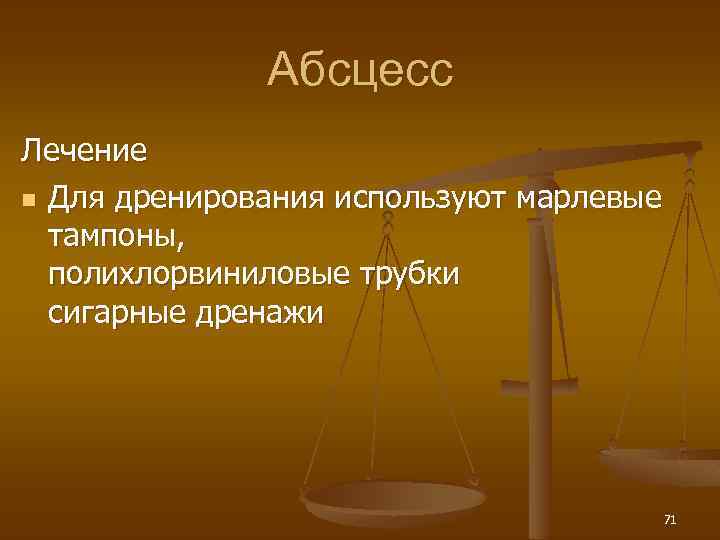 Абсцесс

Лечение

Для дренирования используют марлевые тампоны,
полихлорвиниловые трубки
сигарные дренажи

71